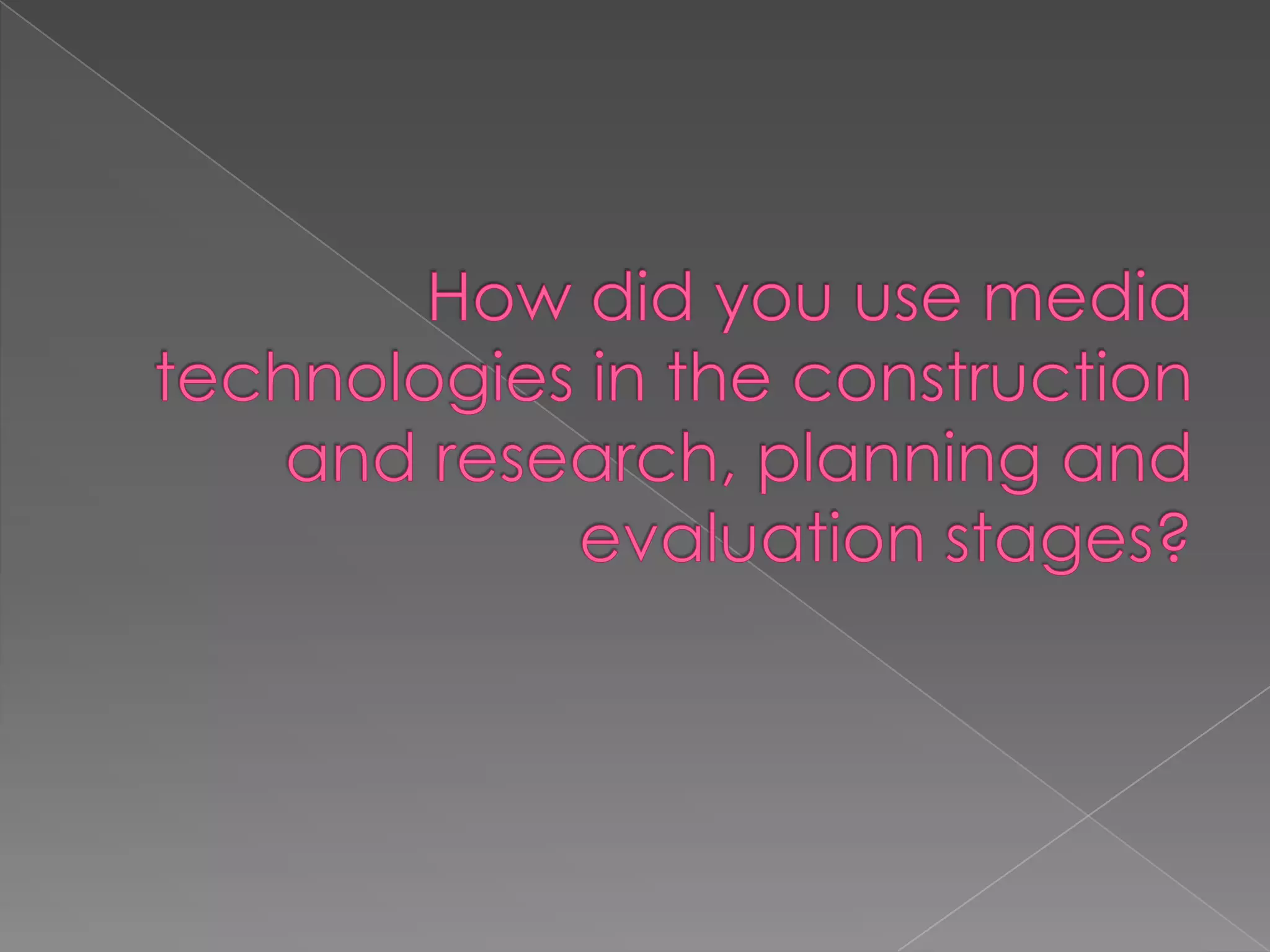 How did you use media technologies in the construction and research, planning and evaluation stages?